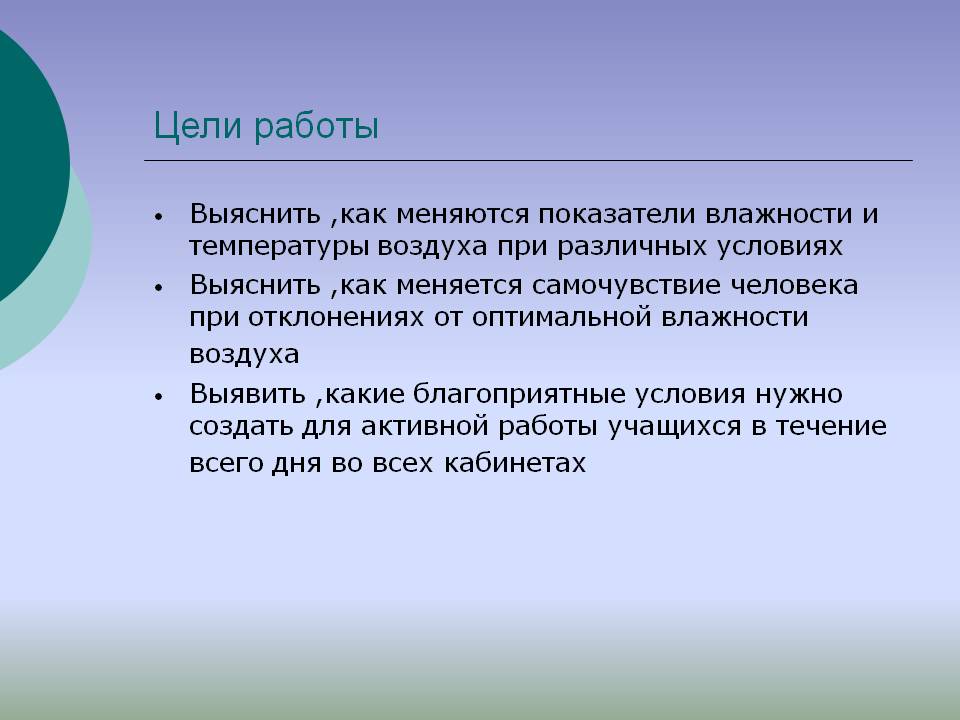 Цели работы

• Выяснить ,как меняются показатели влажности и температуры воздуха при различных условиях
• Выяснить ,как меняется самочувствие человека при отклонениях от оптимальной влажности воздуха
• Выявить ,какие благоприятные условия нужно создать для активной работы учащихся в течение всего дня во всех кабинетах